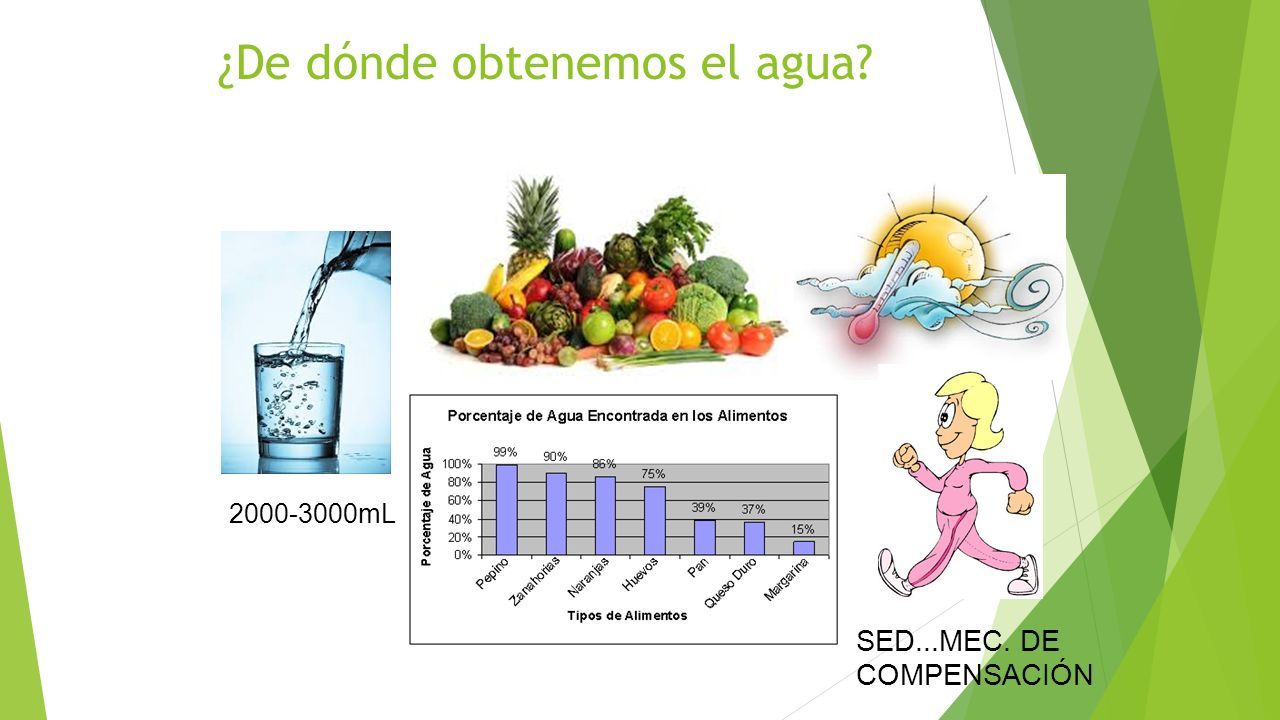 ¿De dónde obtenemos el agua?

2000-3000mL

Porcentaje de Agua Encontrada en los Alimentos

Porcentaje de Agua

100%
80%
60%
40%
20%
0%

99%
90%
86%
75%
39%
37%
15%

Pepino
Zanahorias
Naranjas
Huevos
Pan
Queso Duro
Margarina

Tipos de Alimentos

SED...MEC. DE COMPENSACIÓN